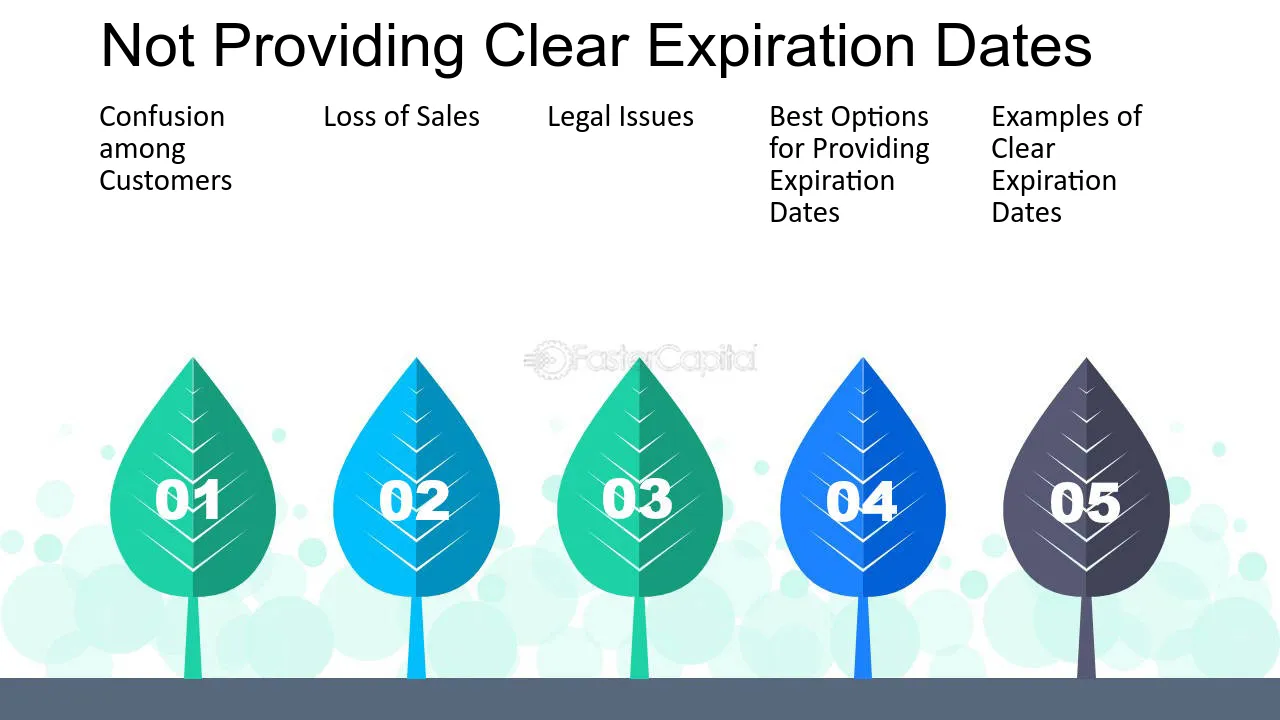 Not Providing Clear Expiration Dates

Confusion among Customers

Loss of Sales

Legal Issues

Best Options for Providing Expiration Dates

Examples of Clear Expiration Dates

FasterCapital

01

02

03

04

05